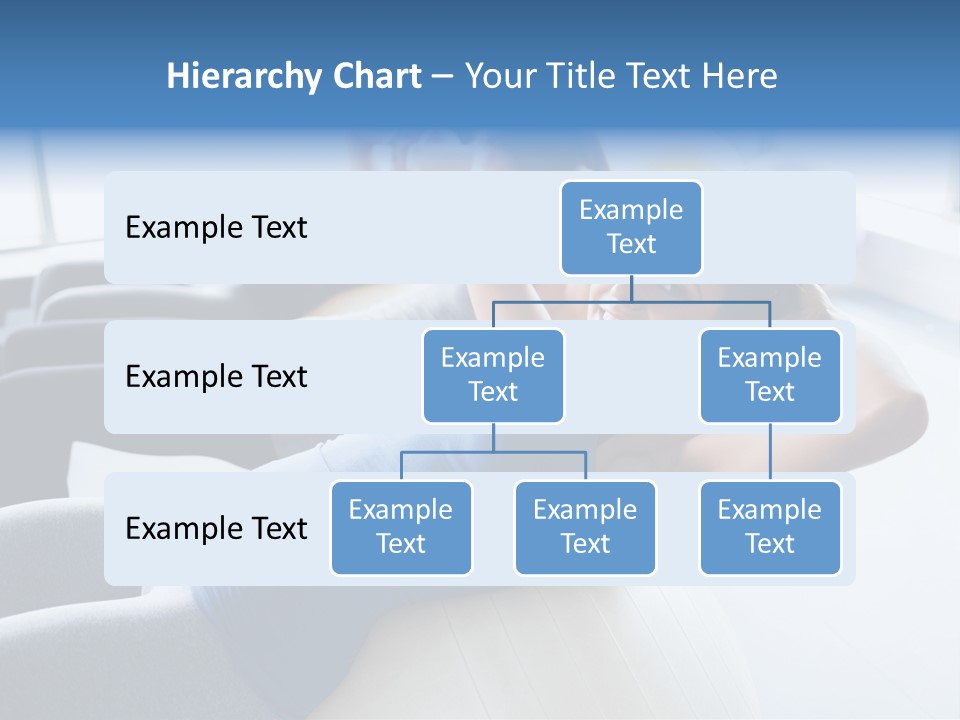 Hierarchy Chart – Your Title Text Here

Example Text

Example Text

Example Text

Example Text

Example Text

Example Text

Example Text

Example Text

Example Text